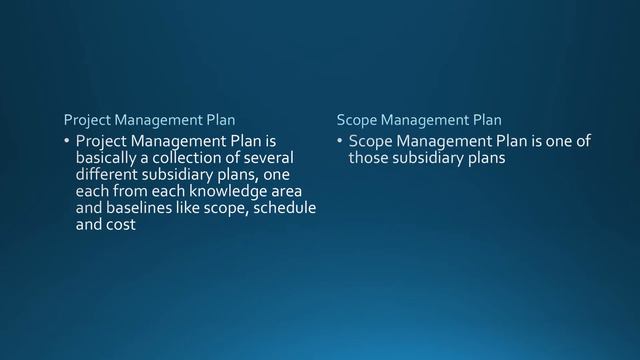 Project Management Plan

• Project Management Plan is basically a collection of several different subsidiary plans, one each from each knowledge area and baselines like scope, schedule and cost

Scope Management Plan

• Scope Management Plan is one of those subsidiary plans